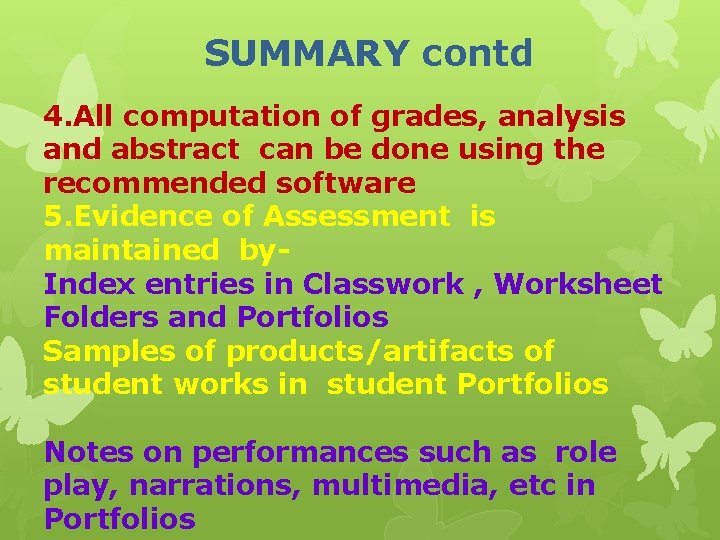 SUMMARY contd

4.All computation of grades, analysis and abstract can be done using the recommended software

5.Evidence of Assessment is maintained by-

Index entries in Classwork , Worksheet Folders and Portfolios

Samples of products/artifacts of student works in student Portfolios

Notes on performances such as role play, narrations, multimedia, etc in Portfolios